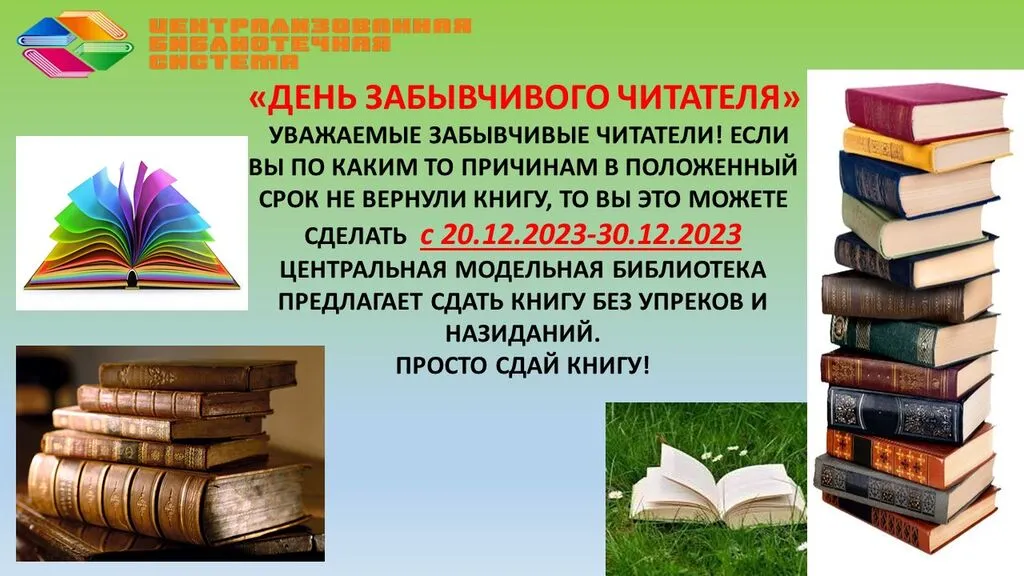 ЦЕНТРАЛИЗОВАННАЯ БИБЛИОТЕЧНАЯ СИСТЕМА

«ДЕНЬ ЗАБЫВЧИВОГО ЧИТАТЕЛЯ»

УВАЖАЕМЫЕ ЗАБЫВЧИВЫЕ ЧИТАТЕЛИ! ЕСЛИ ВЫ ПО КАКИМ ТО ПРИЧИНАМ В ПОЛОЖЕННЫЙ СРОК НЕ ВЕРНУЛИ КНИГУ, ТО ВЫ ЭТО МОЖЕТЕ СДЕЛАТЬ с 20.12.2023-30.12.2023 ЦЕНТРАЛЬНАЯ МОДЕЛЬНАЯ БИБЛИОТЕКА ПРЕДЛАГАЕТ СДАТЬ КНИГУ БЕЗ УПРЕКОВ И НАЗИДАНИЙ.

ПРОСТО СДАЙ КНИГУ!